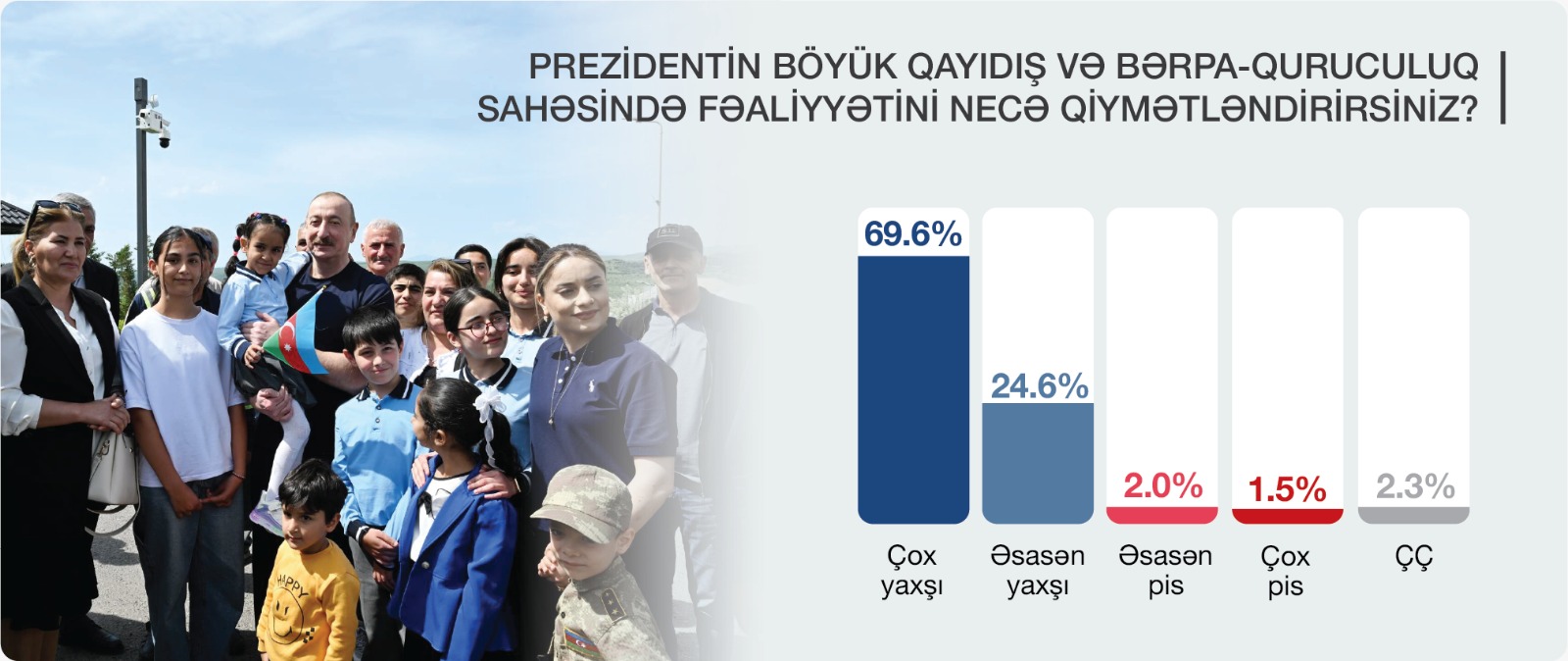 PREZİDENTİN BÖYÜK QAYIDIŞ VƏ BƏRPA-QURUCULUQ SAHƏSİNDƏ FƏALİYYƏTİNİ NECƏ QİYMƏTLƏNDİRİRSİNİZ?

69.6%

24.6%

2.0%

1.5%

2.3%

Çox yaxşı

Əsasən yaxşı

Əsasən pis

Çox pis

ÇÇ

HAPPY